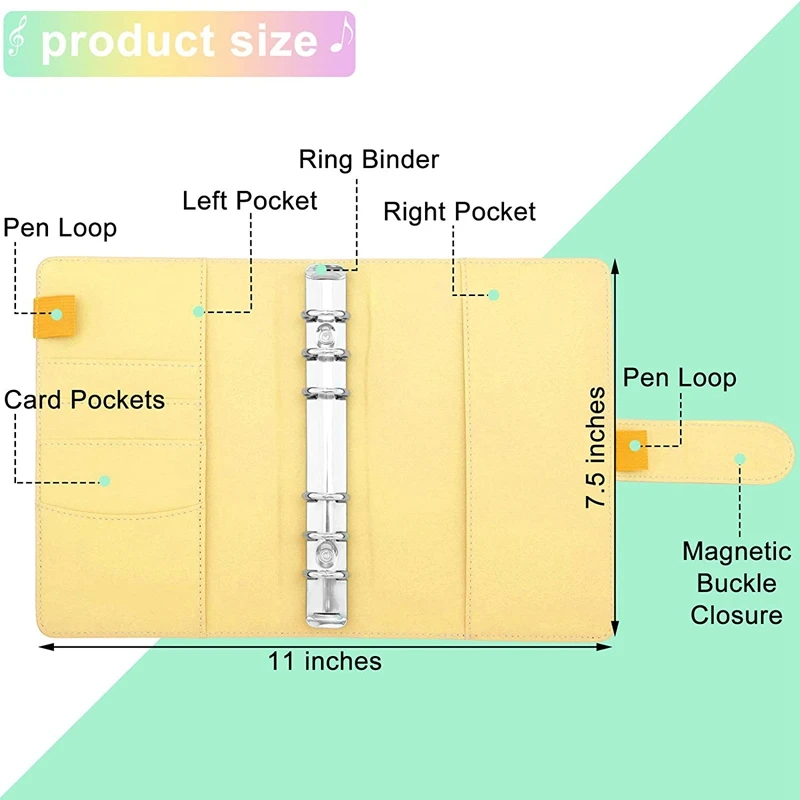 product size

Ring Binder

Left Pocket

Right Pocket

Pen Loop

Card Pockets

Pen Loop

7.5 inches

Magnetic Buckle Closure

11 inches